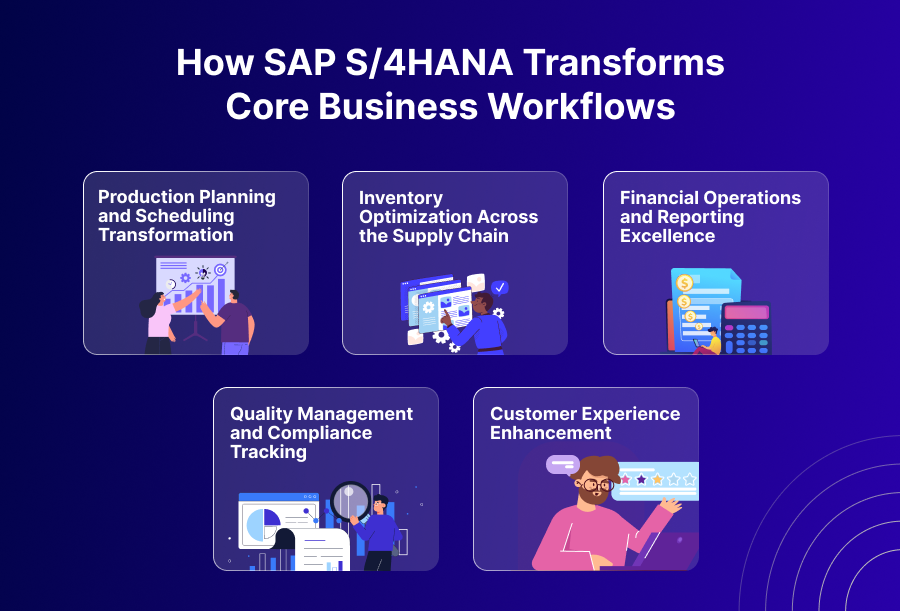 How SAP S/4HANA Transforms Core Business Workflows

Production Planning and Scheduling Transformation

Inventory Optimization Across the Supply Chain

Financial Operations and Reporting Excellence

Quality Management and Compliance Tracking

Customer Experience Enhancement